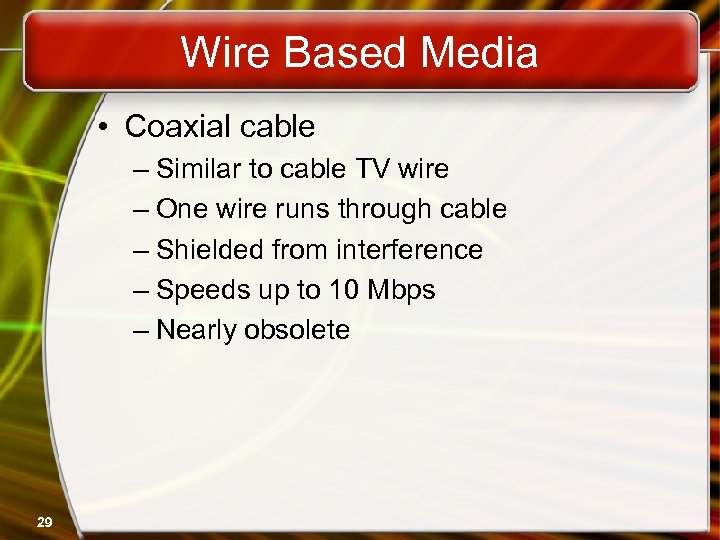 Wire Based Media

• Coaxial cable
– Similar to cable TV wire
– One wire runs through cable
– Shielded from interference
– Speeds up to 10 Mbps
– Nearly obsolete

29